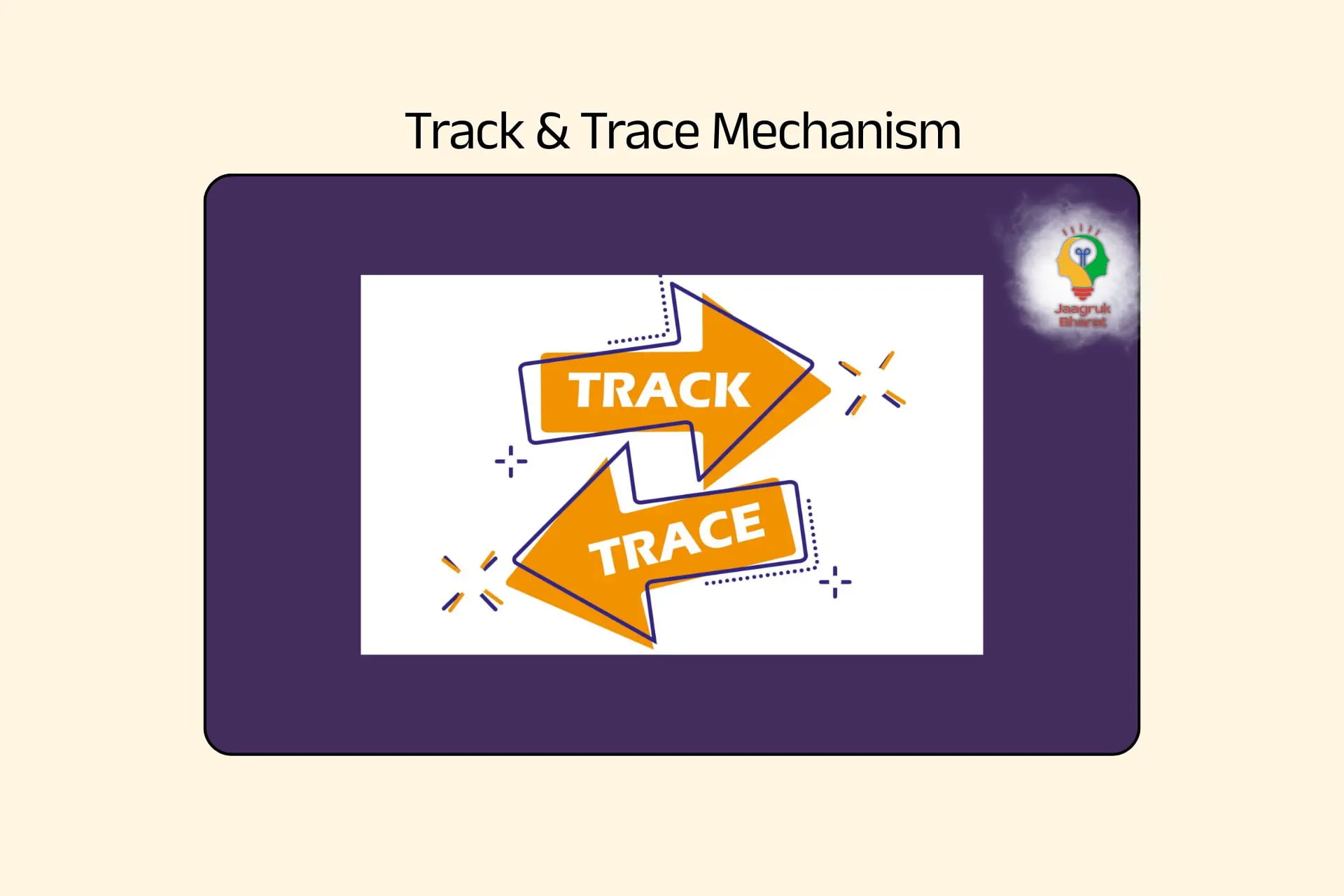 Track & Trace Mechanism

Jaagruk Bharat

TRACK

TRACE